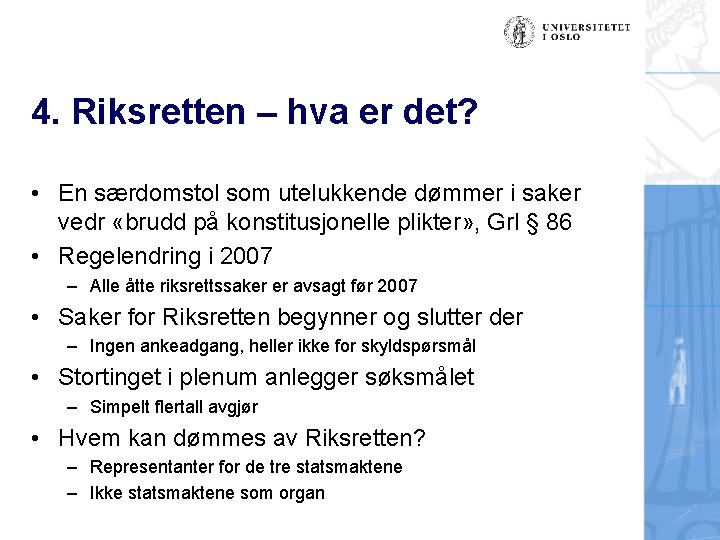 UNIVERSITETET I OSLO

4. Riksretten – hva er det?

• En særdomstol som utelukkende dømmer i saker vedr «brudd på konstitusjonelle plikter», Grl § 86
• Regelendring i 2007
– Alle åtte riksrettssaker er avsagt før 2007
• Saker for Riksretten begynner og slutter der
– Ingen ankeadgang, heller ikke for skyldspørsmål
• Stortinget i plenum anlegger søksmålet
– Simpelt flertall avgjør
• Hvem kan dømmes av Riksretten?
– Representanter for de tre statsmaktene
– Ikke statsmaktene som organ